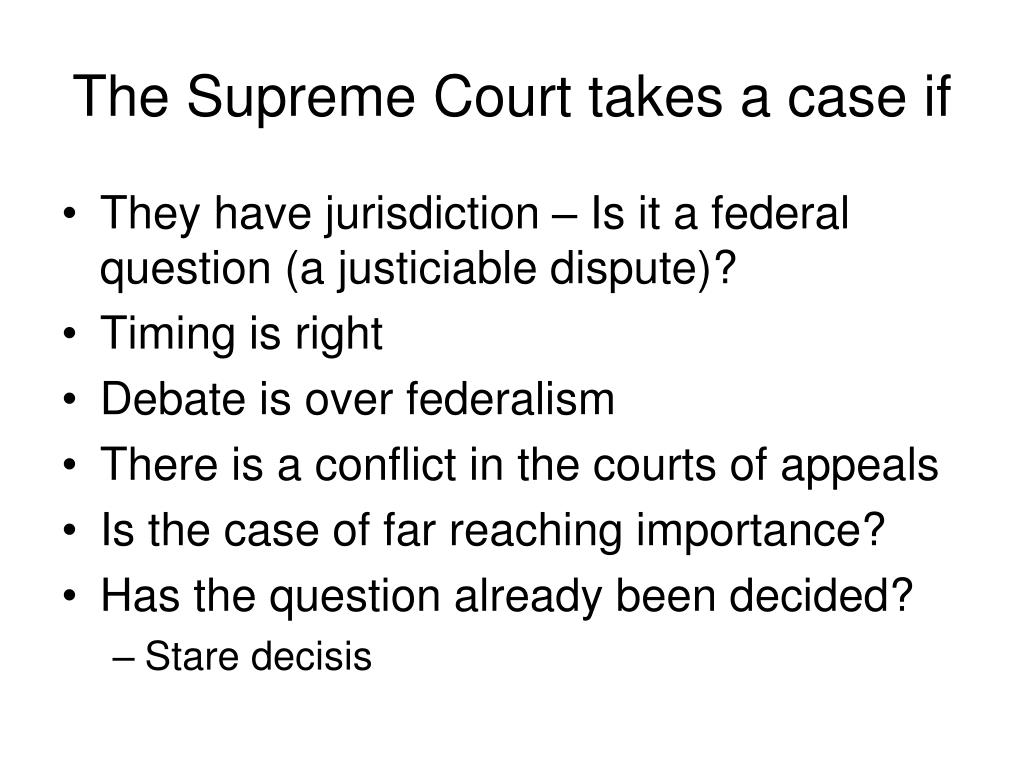 The Supreme Court takes a case if

• They have jurisdiction – Is it a federal question (a justiciable dispute)?
• Timing is right
• Debate is over federalism
• There is a conflict in the courts of appeals
• Is the case of far reaching importance?
• Has the question already been decided?
– Stare decisis